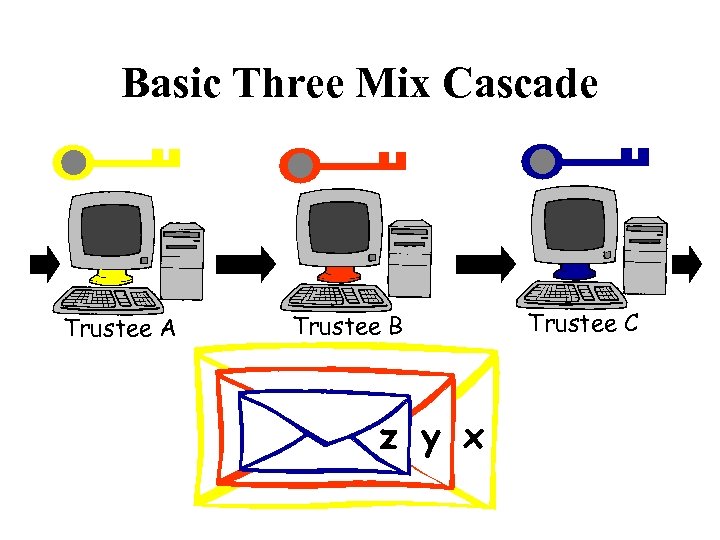 Basic Three Mix Cascade

Trustee A

Trustee B

Trustee C

z y x